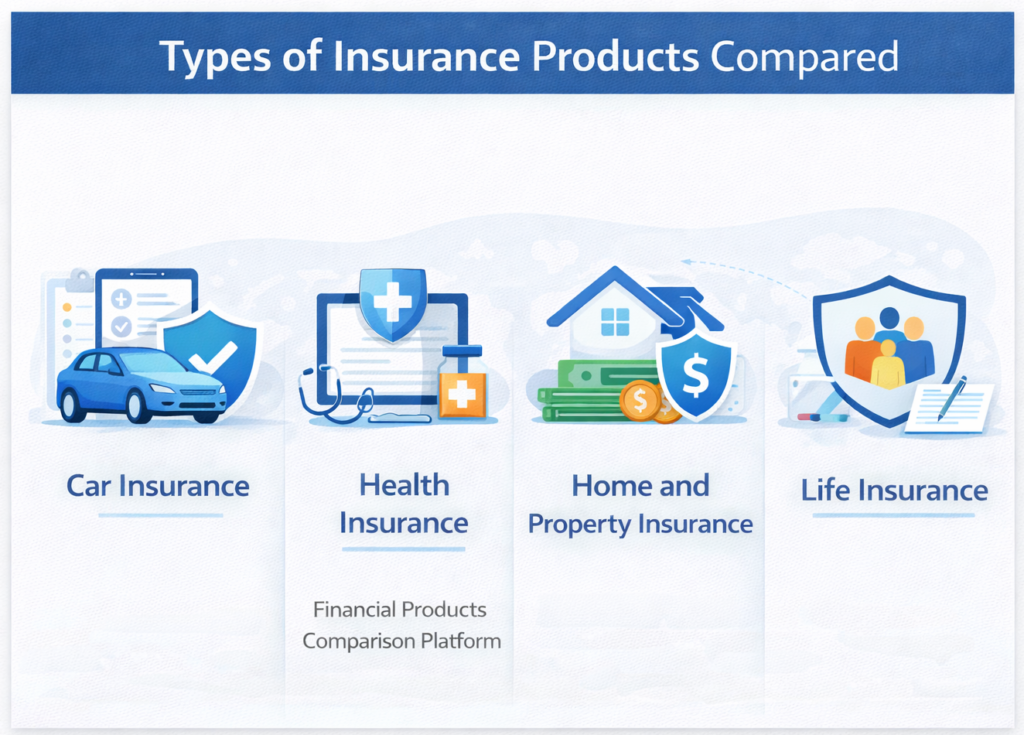 Types of Insurance Products Compared

Car Insurance

Health Insurance

Financial Products Comparison Platform

Home and Property Insurance

Life Insurance